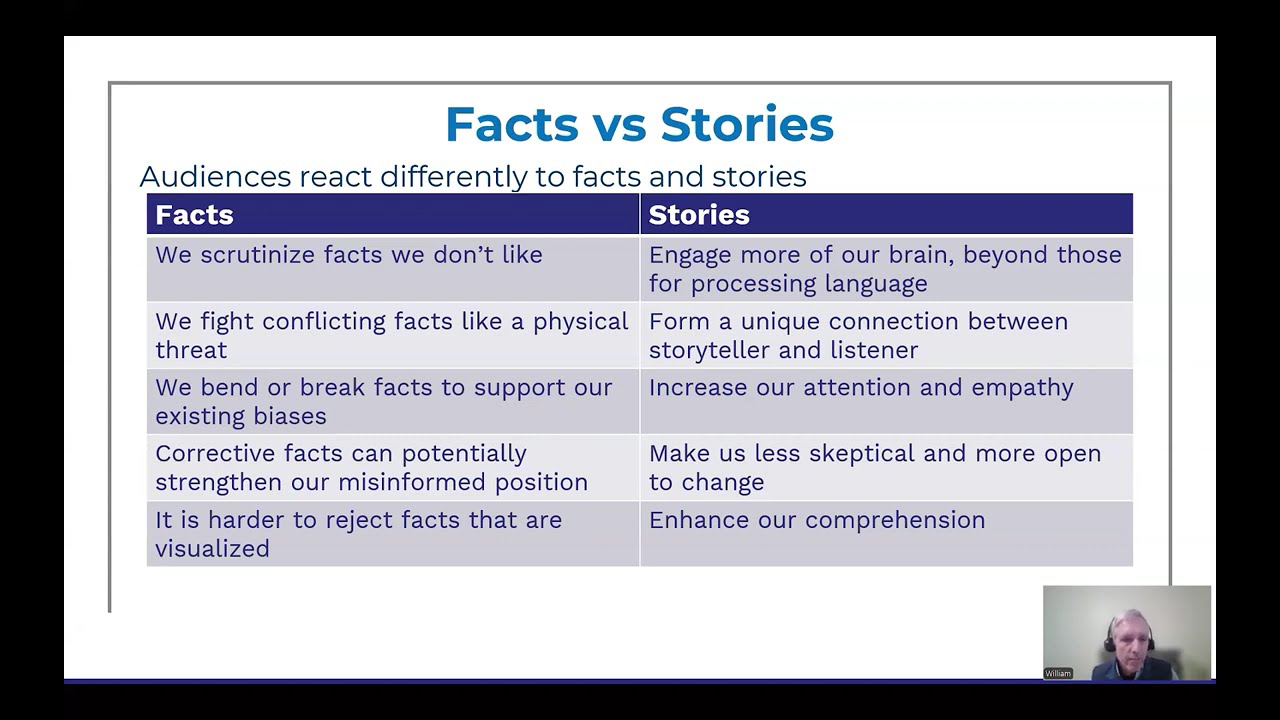 Facts vs Stories

Audiences react differently to facts and stories

| Facts | Stories |
|---|---|
| We scrutinize facts we don't like | Engage more of our brain, beyond those for processing language |
| We fight conflicting facts like a physical threat | Form a unique connection between storyteller and listener |
| We bend or break facts to support our existing biases | Increase our attention and empathy |
| Corrective facts can potentially strengthen our misinformed position | Make us less skeptical and more open to change |
| It is harder to reject facts that are visualized | Enhance our comprehension |

William